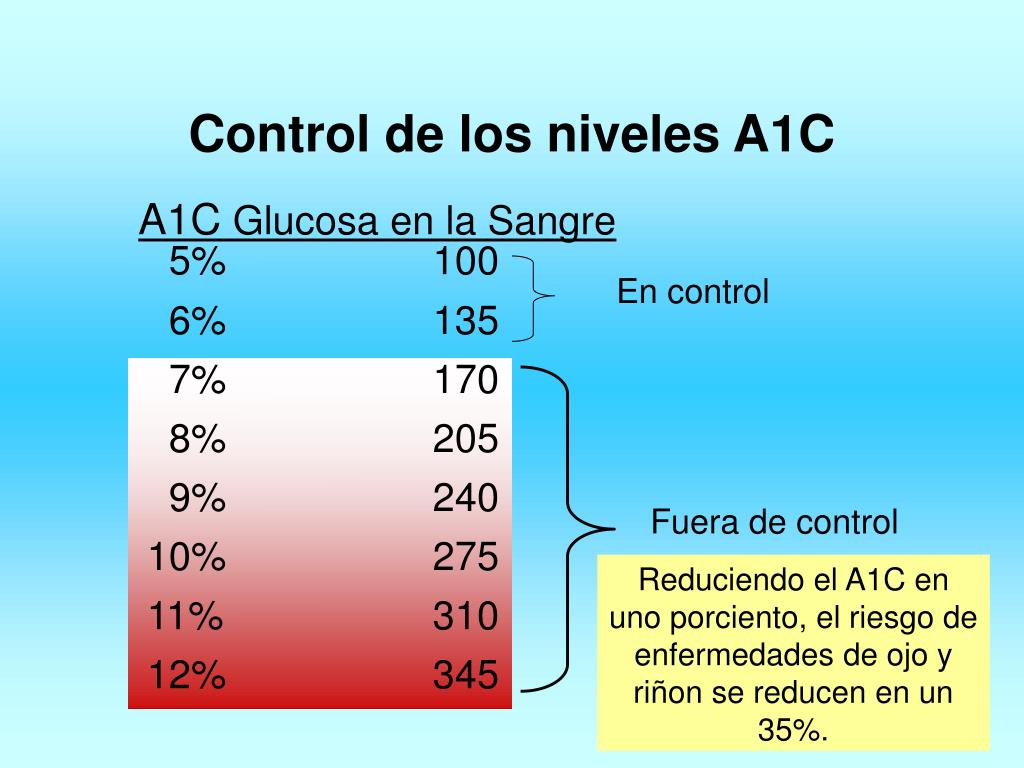 Control de los niveles A1C

| A1C | Glucosa en la Sangre |
|---|---|
| 5% | 100 |
| 6% | 135 |
| 7% | 170 |
| 8% | 205 |
| 9% | 240 |
| 10% | 275 |
| 11% | 310 |
| 12% | 345 |

En control

Fuera de control

Reduciendo el A1C en uno porciento, el riesgo de enfermedades de ojo y riñon se reducen en un 35%.